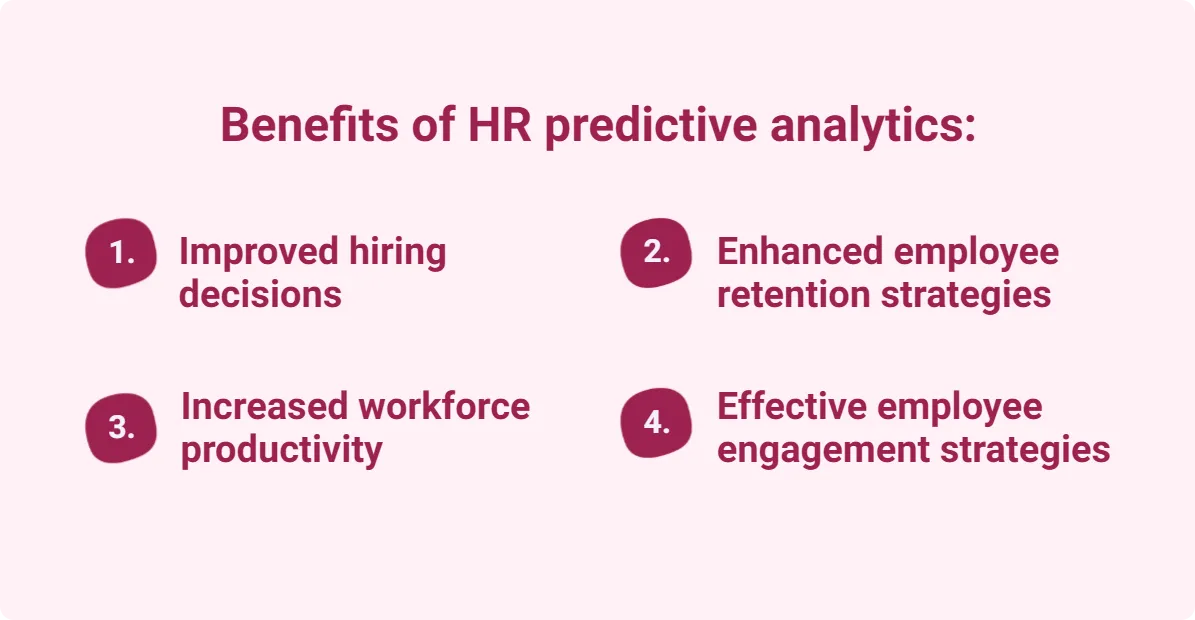 Benefits of HR predictive analytics:

1. Improved hiring decisions

2. Enhanced employee retention strategies

3. Increased workforce productivity

4. Effective employee engagement strategies